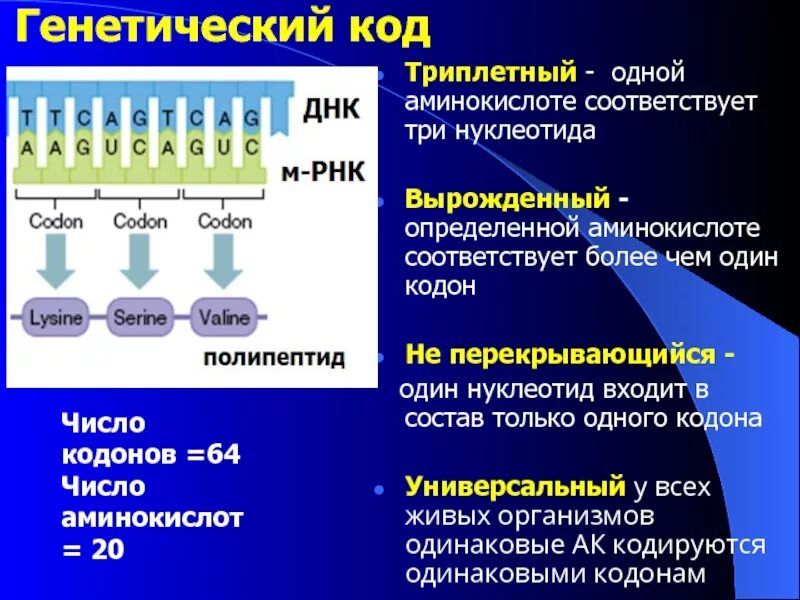 Генетический код

T T C A G T C A G
A A G U C A G U C

ДНК

м-РНК

Codon Codon Codon

Lysine Serine Valine

полипептид

Число кодонов =64
Число аминокислот = 20

Триплетный - одной аминокислоте соответствует три нуклеотида

Вырожденный - определенной аминокислоте соответствует более чем один кодон

Не перекрывающийся - один нуклеотид входит в состав только одного кодона

Универсальный у всех живых организмов одинаковые АК кодируются одинаковыми кодонам